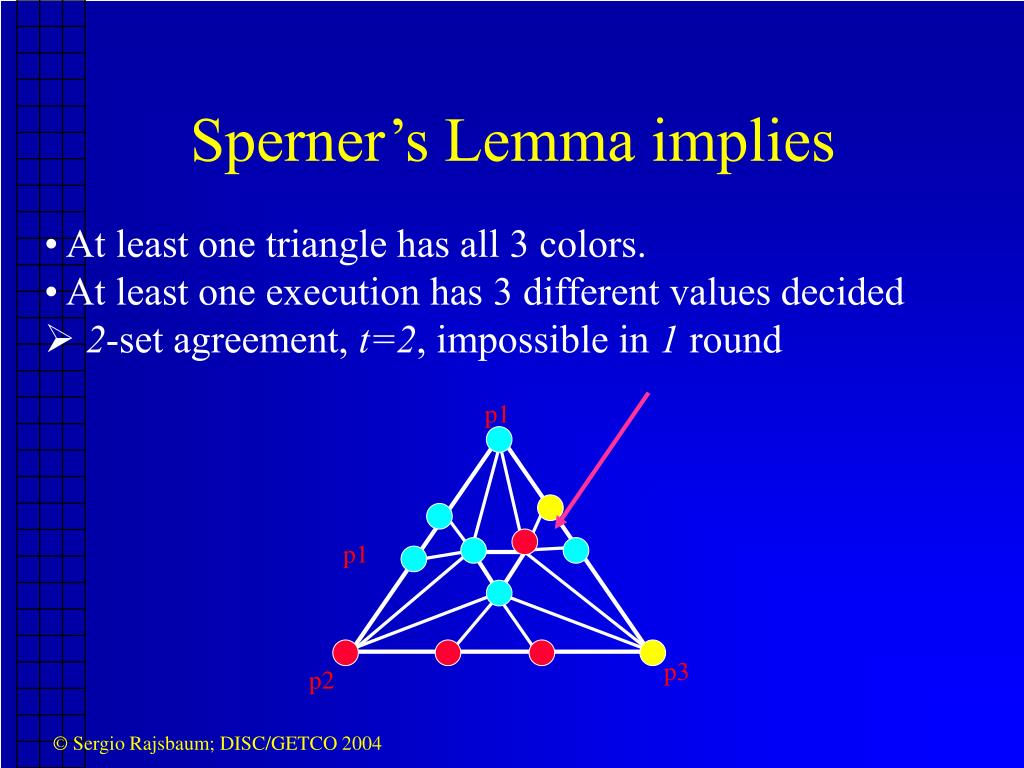 Sperner's Lemma implies

• At least one triangle has all 3 colors.
• At least one execution has 3 different values decided
➢ *2*-set agreement, *t=2*, impossible in *1* round

p1

p1

p2

p3

© Sergio Rajsbaum; DISC/GETCO 2004